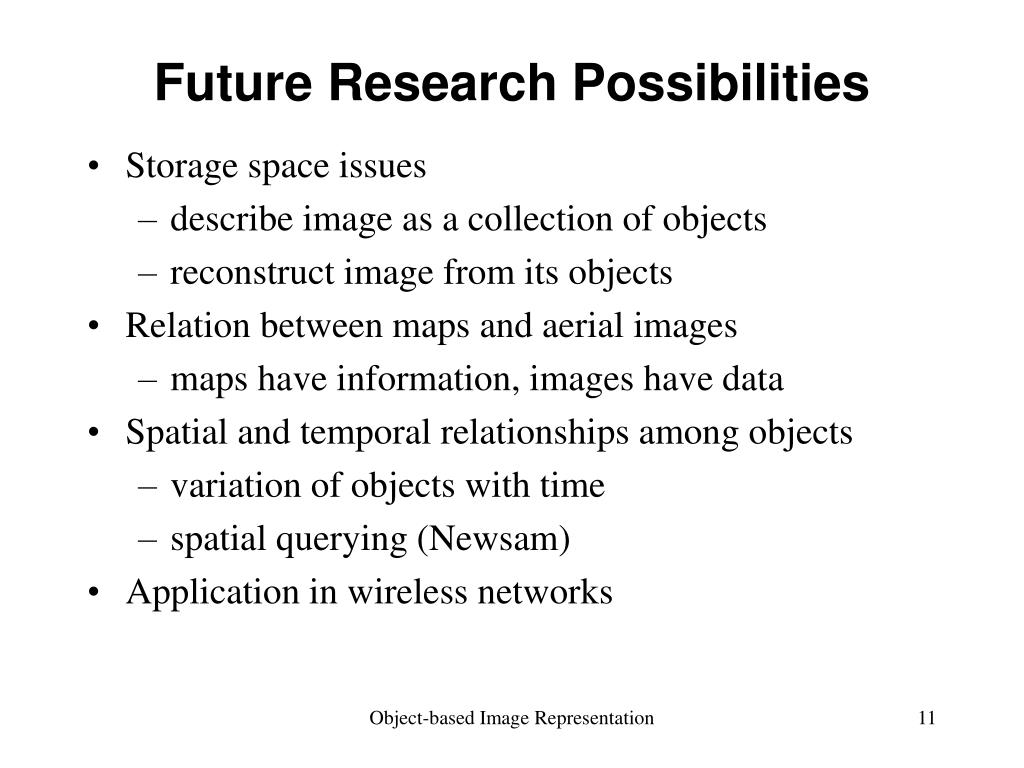 Future Research Possibilities

• Storage space issues
  – describe image as a collection of objects
  – reconstruct image from its objects
• Relation between maps and aerial images
  – maps have information, images have data
• Spatial and temporal relationships among objects
  – variation of objects with time
  – spatial querying (Newsam)
• Application in wireless networks

Object-based Image Representation

11